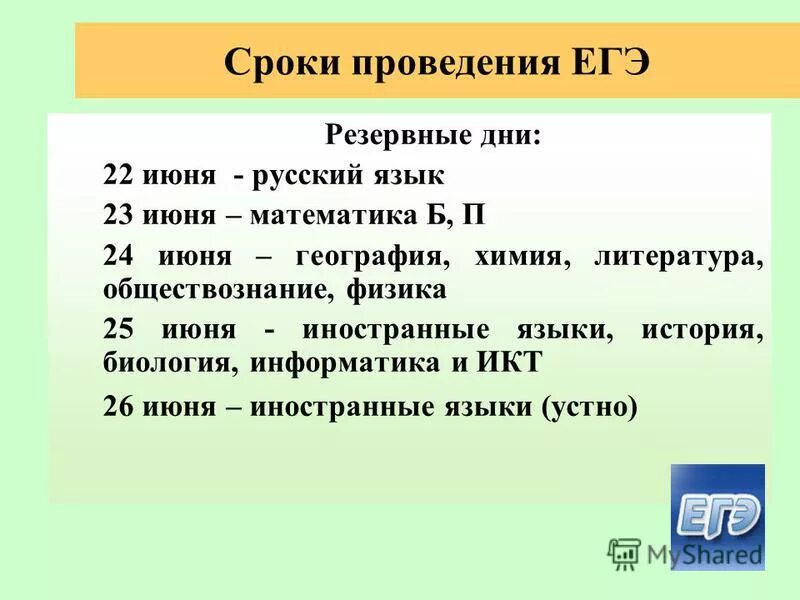 Сроки проведения ЕГЭ

Резервные дни:

22 июня - русский язык

23 июня – математика Б, П

24 июня – география, химия, литература, обществознание, физика

25 июня - иностранные языки, история, биология, информатика и ИКТ

26 июня – иностранные языки (устно)

ЕГЭ

MyShared